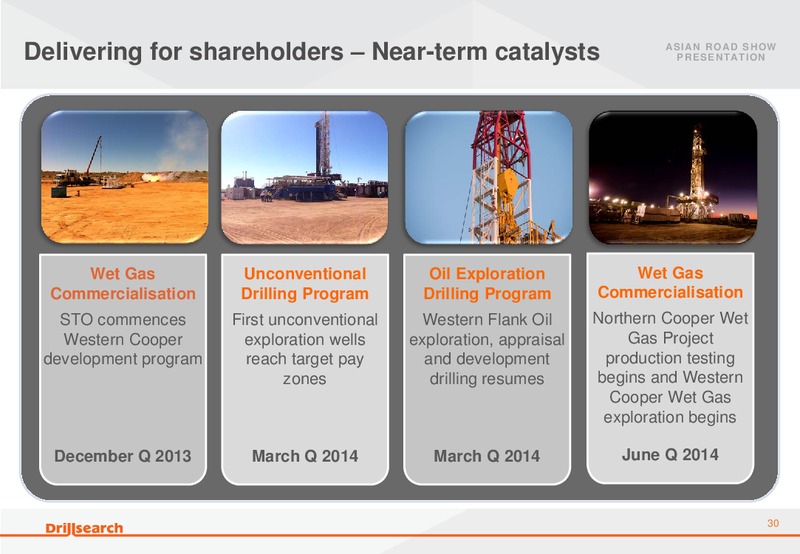 Delivering for shareholders – Near-term catalysts

ASIAN ROAD SHOW PRESENTATION

Wet Gas Commercialisation

STO commences Western Cooper development program

December Q 2013

Unconventional Drilling Program

First unconventional exploration wells reach target pay zones

March Q 2014

Oil Exploration Drilling Program

Western Flank Oil exploration, appraisal and development drilling resumes

March Q 2014

Wet Gas Commercialisation

Northern Cooper Wet Gas Project production testing begins and Western Cooper Wet Gas exploration begins

June Q 2014

Drillsearch

30